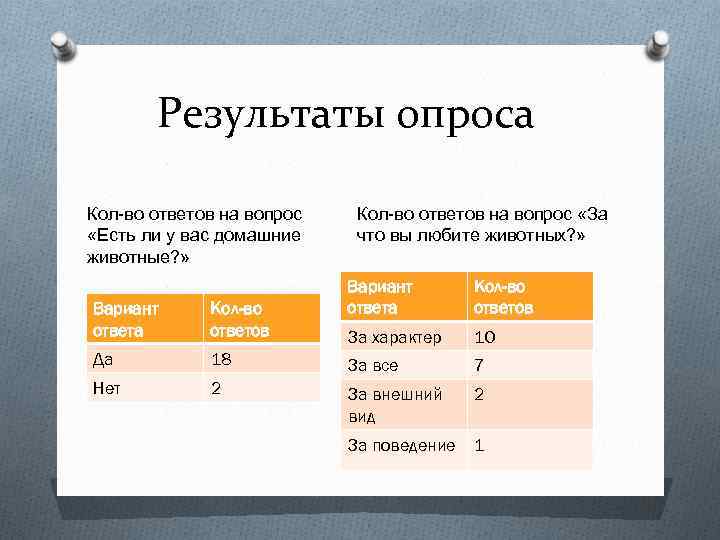 Результаты опроса

Кол-во ответов на вопрос «Есть ли у вас домашние животные?»

| Вариант ответа | Кол-во ответов |
|---|---|
| Да | 18 |
| Нет | 2 |

Кол-во ответов на вопрос «За что вы любите животных?»

| Вариант ответа | Кол-во ответов |
|---|---|
| За характер | 10 |
| За все | 7 |
| За внешний вид | 2 |
| За поведение | 1 |